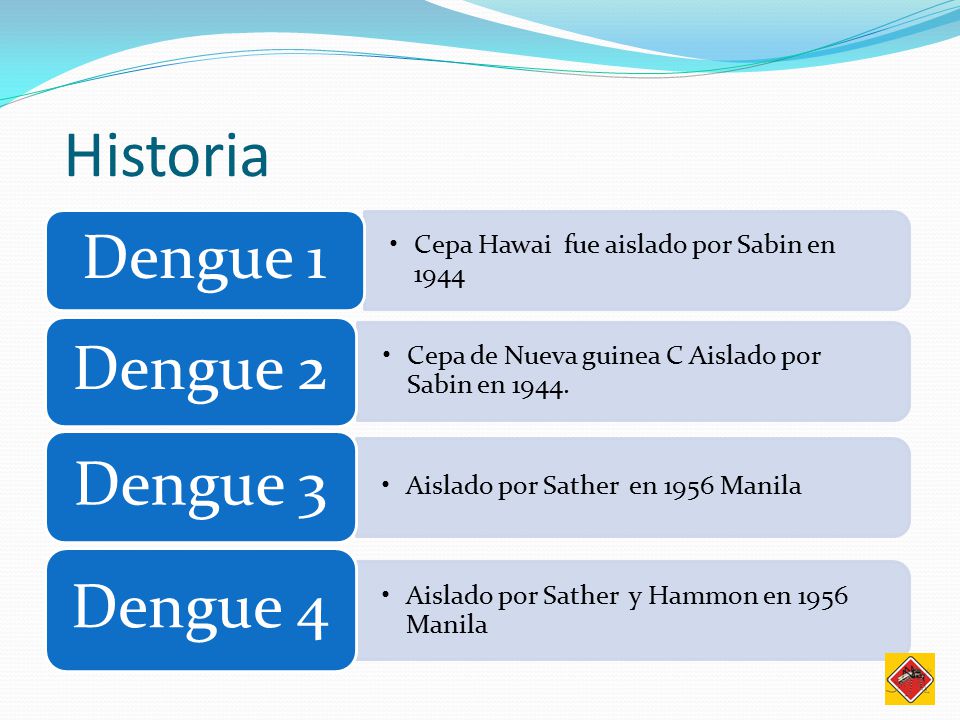 Historia

Dengue 1

• Cepa Hawai fue aislado por Sabin en 1944

Dengue 2

• Cepa de Nueva guinea C Aislado por Sabin en 1944.

Dengue 3

• Aislado por Sather en 1956 Manila

Dengue 4

• Aislado por Sather y Hammon en 1956 Manila